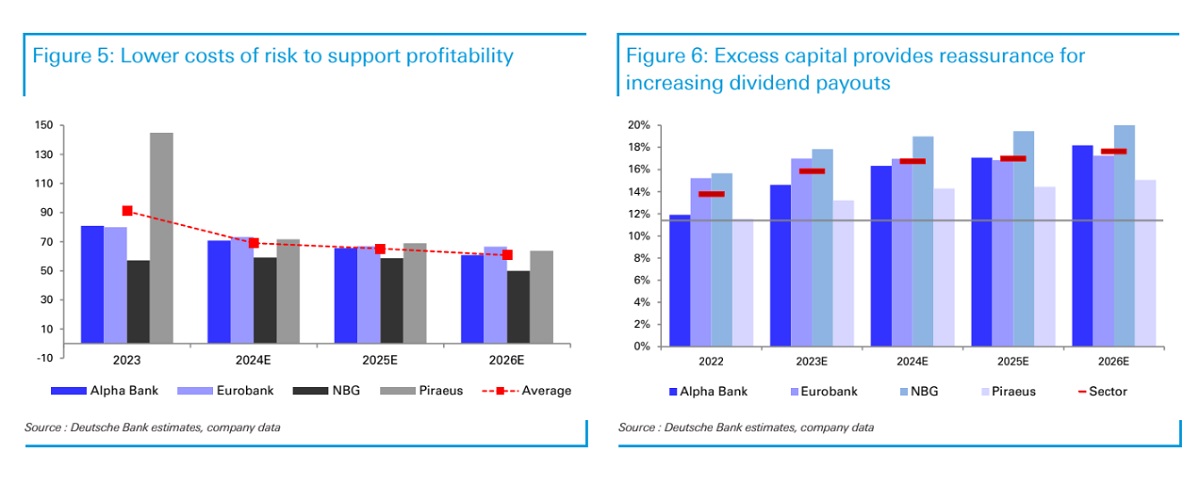 Figure 5: Lower costs of risk to support profitability

150
130
110
90
70
50
30
10
-10

2023
2024E
2025E
2026E

Alpha Bank
Eurobank
NBG
Piraeus
Average

Source : Deutsche Bank estimates, company data

Figure 6: Excess capital provides reassurance for increasing dividend payouts

20%
18%
16%
14%
12%
10%
8%
6%
4%
2%
0%

2022
2023E
2024E
2025E
2026E

Alpha Bank
Eurobank
NBG
Piraeus
Sector

Source : Deutsche Bank estimates, company data